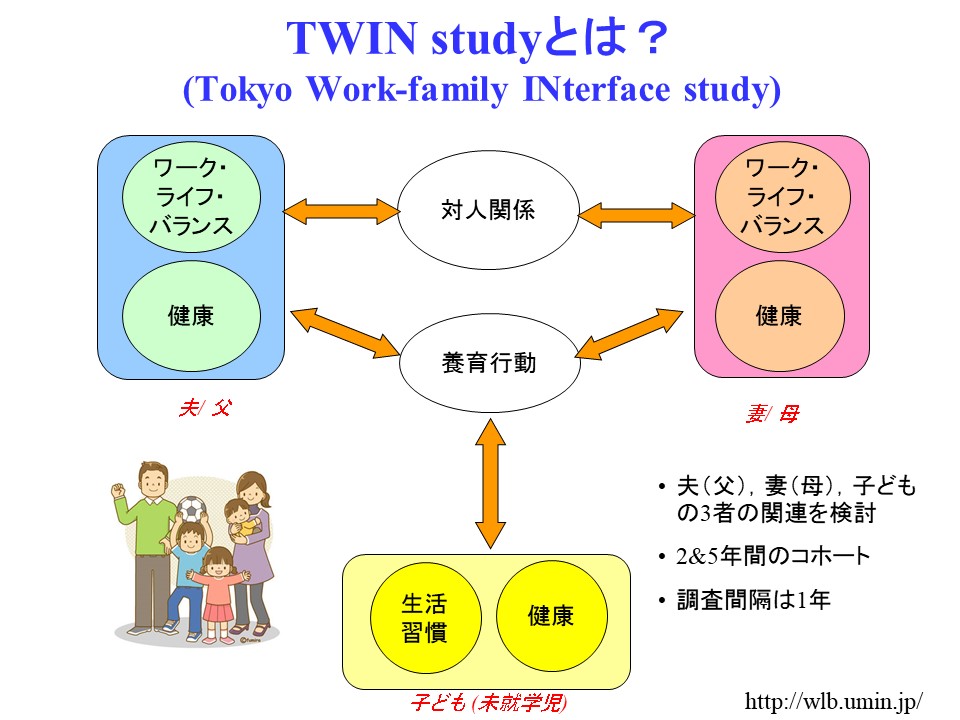 TWIN studyとは？
(Tokyo Work-family INterface study)

ワーク・ライフ・バランス

健康

夫/ 父

対人関係

養育行動

ワーク・ライフ・バランス

健康

妻/ 母

生活習慣

健康

子ども (未就学児)

• 夫（父），妻（母），子どもの3者の関連を検討
• 2&5年間のコホート
• 調査間隔は1年

http://wlb.umin.jp/